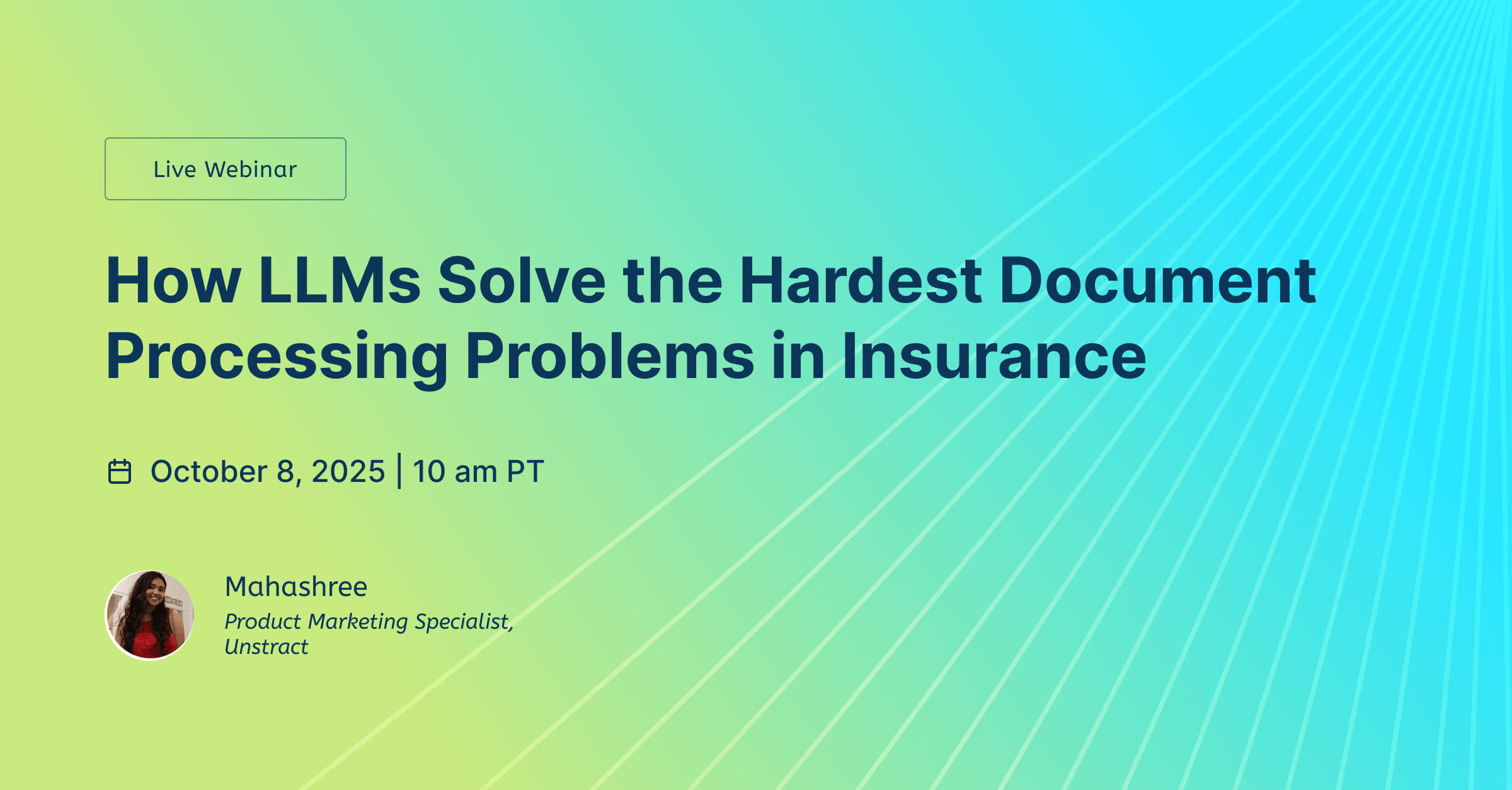 Live Webinar

How LLMs Solve the Hardest Document Processing Problems in Insurance

October 8, 2025 | 10 am PT

Mahashree
Product Marketing Specialist, Unstract